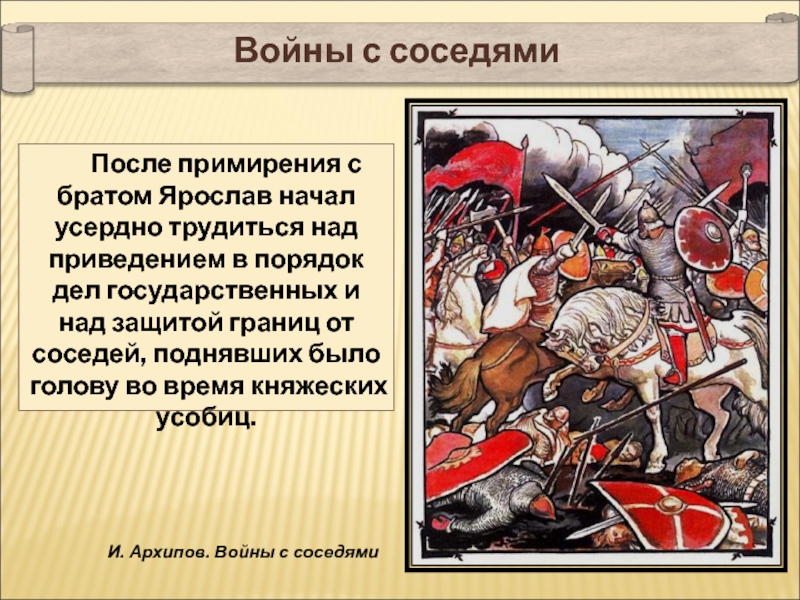 Войны с соседями

После примирения с братом Ярослав начал усердно трудиться над приведением в порядок дел государственных и над защитой границ от соседей, поднявших было голову во время княжеских усобиц.

И. Архипов. Войны с соседями